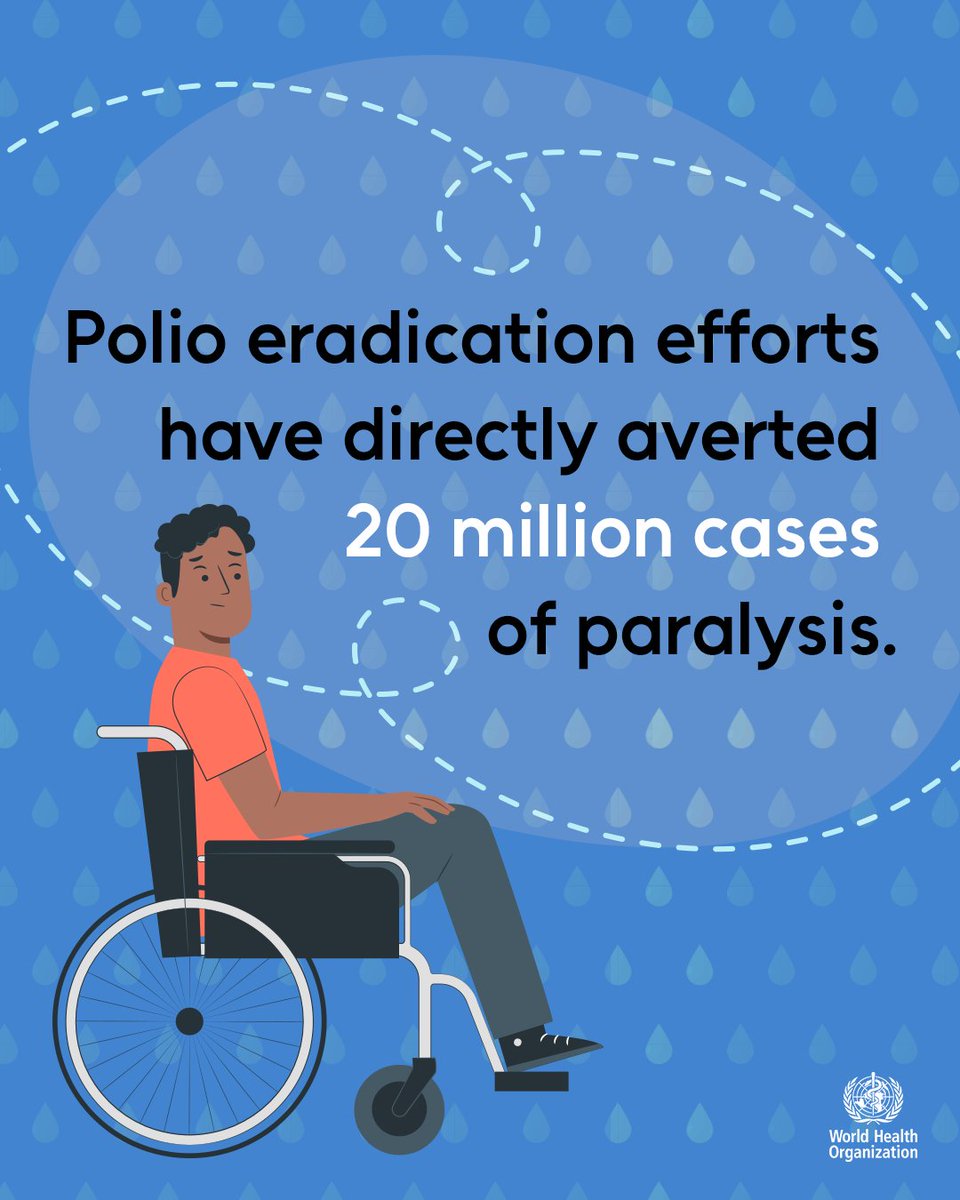 Polio eradication efforts have directly averted 20 million cases of paralysis.

World Health Organization